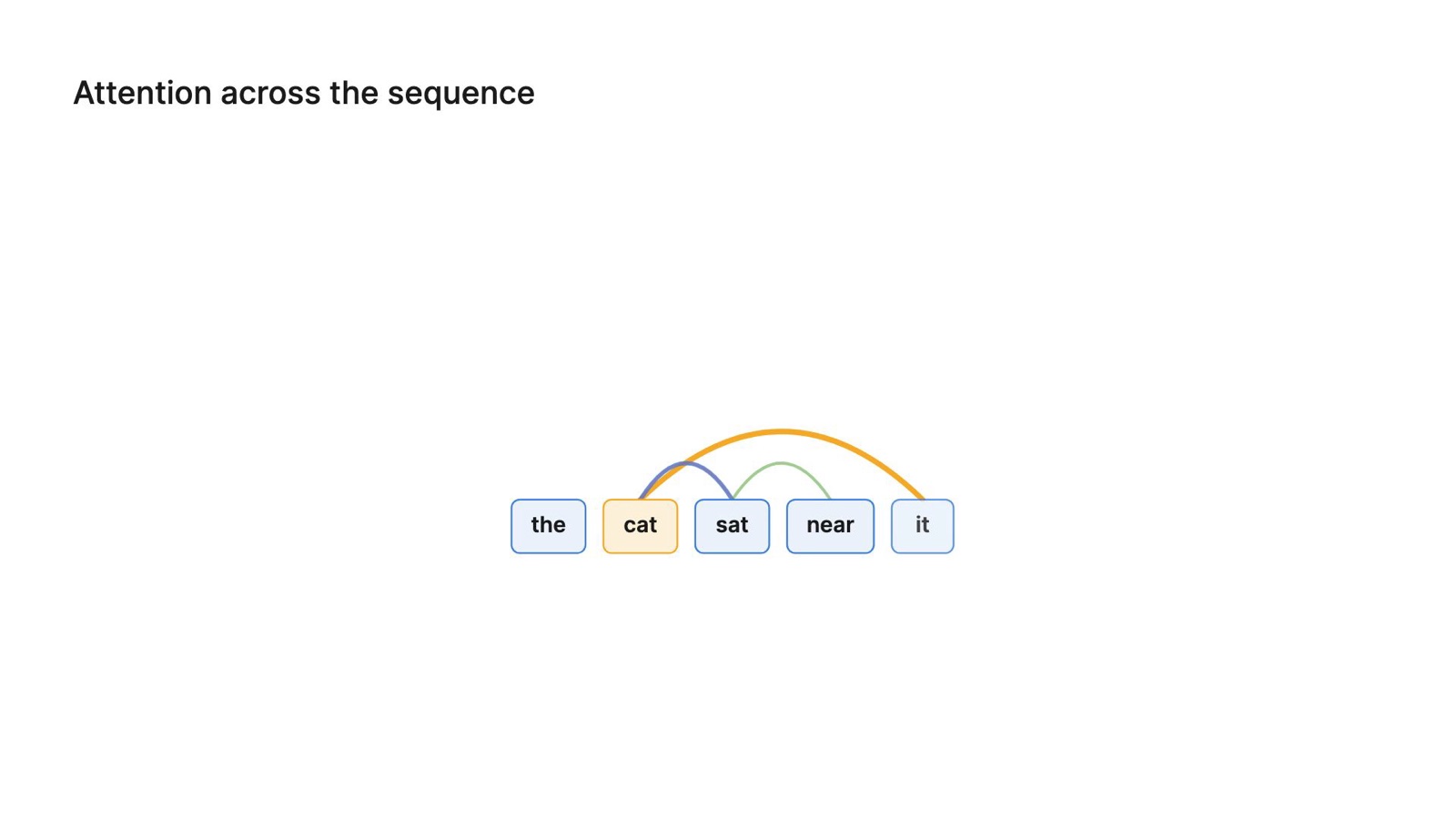 Attention across the sequence

the

cat

sat

near

it